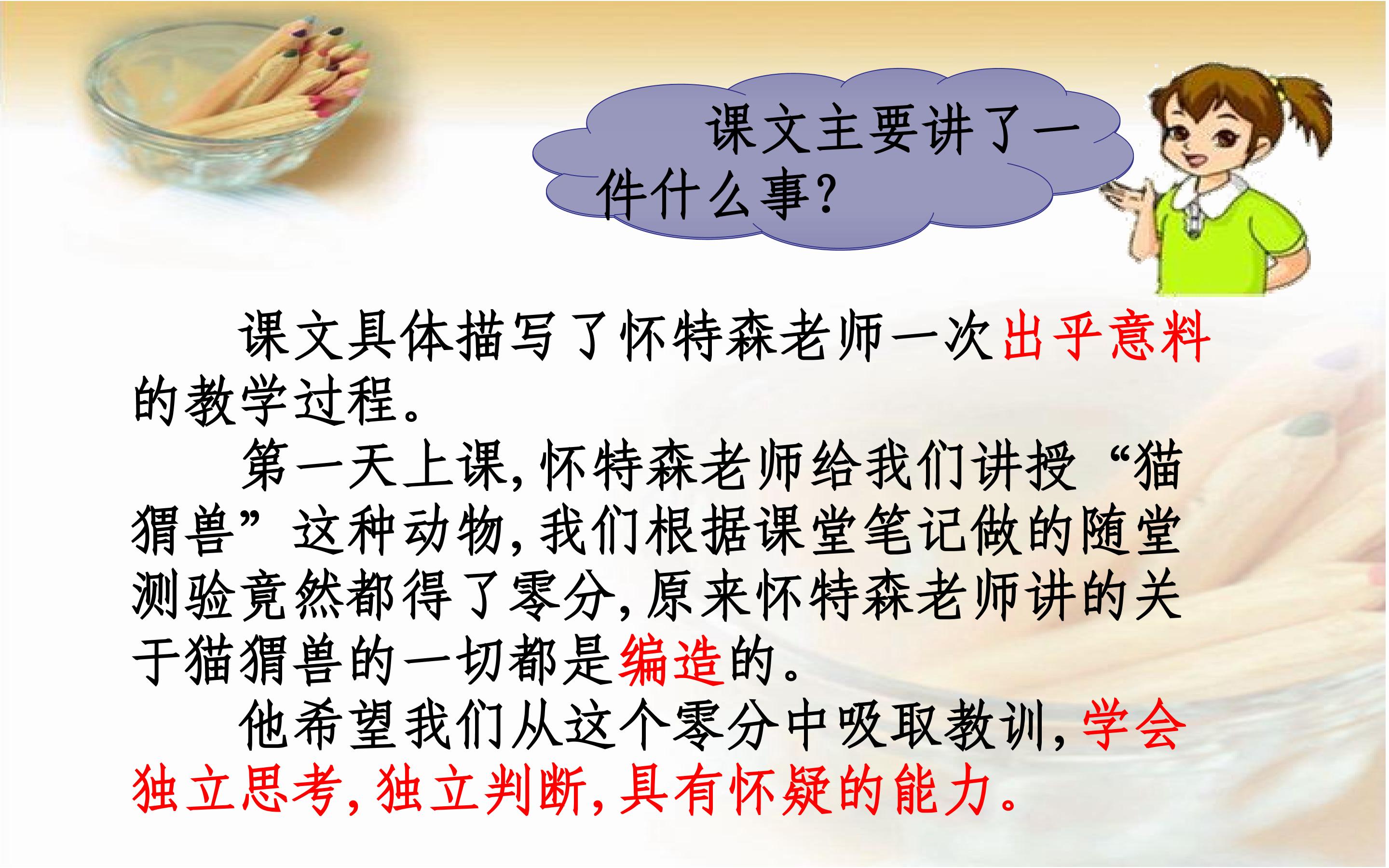 课文主要讲了一件什么事?

课文具体描写了怀特森老师一次出乎意料的教学过程。

第一天上课,怀特森老师给我们讲授“猫猬兽”这种动物,我们根据课堂笔记做的随堂测验竟然都得了零分,原来怀特森老师讲的关于猫猬兽的一切都是编造的。

他希望我们从这个零分中吸取教训,学会独立思考,独立判断,具有怀疑的能力。